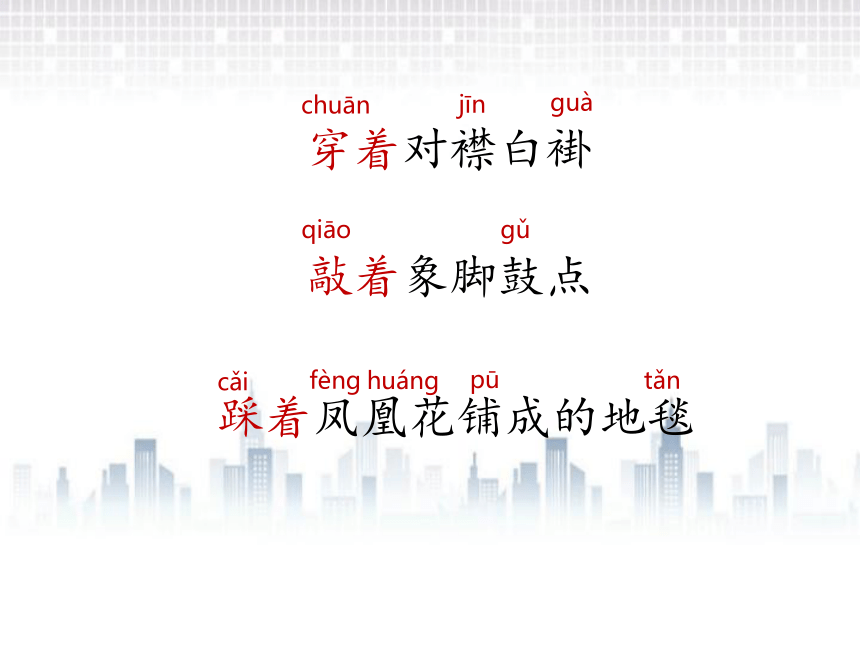 chuān jīn guà
穿着对襟白褂

qiāo gǔ
敲着象脚鼓点

cǎi fèng huáng pū tǎn
踩着凤凰花铺成的地毯